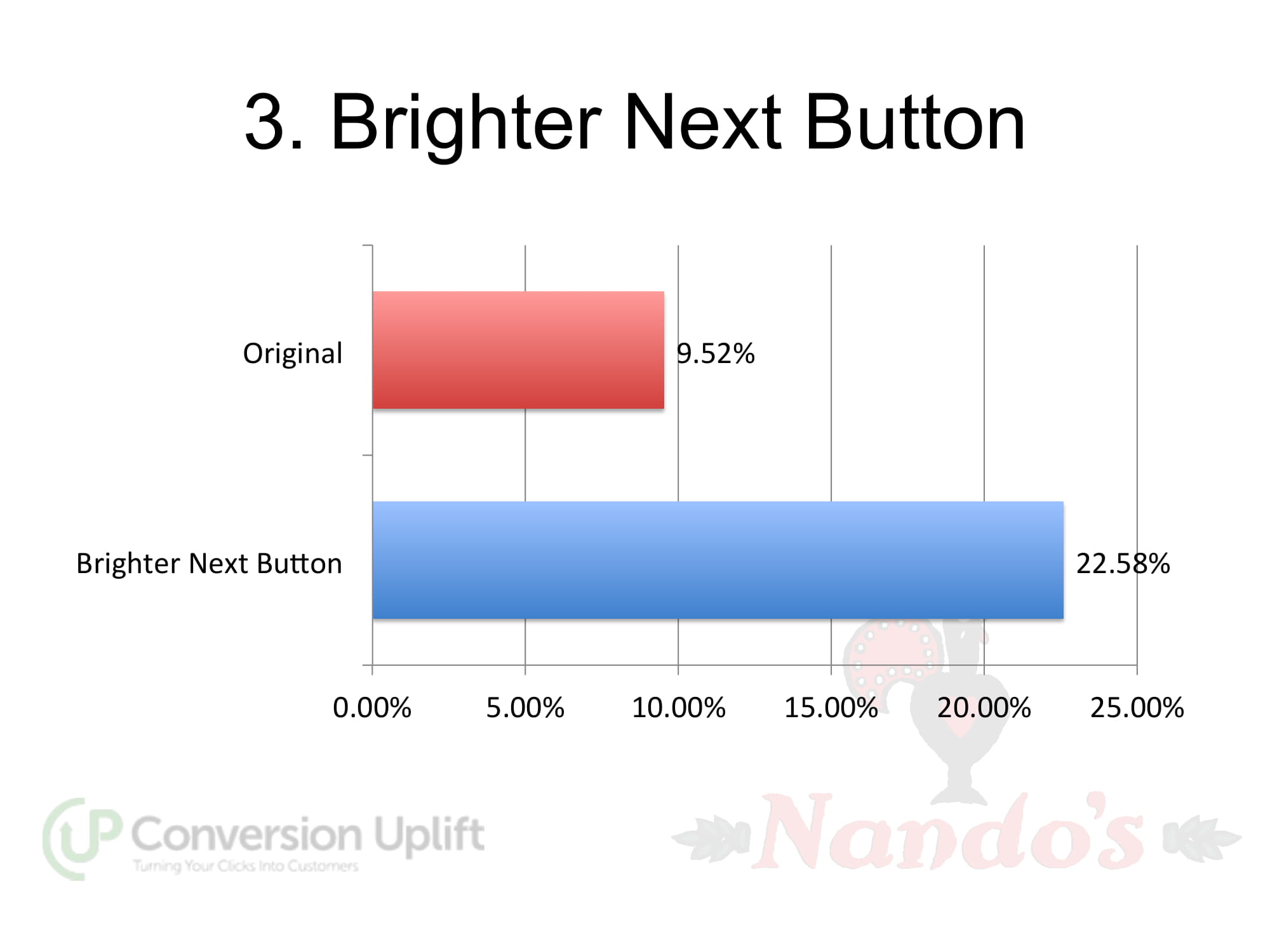 3. Brighter Next Button

Original 9.52%

Brighter Next Button 22.58%

0.00% 5.00% 10.00% 15.00% 20.00% 25.00%

UP Conversion Uplift
Turning Your Clicks Into Customers

Nando's